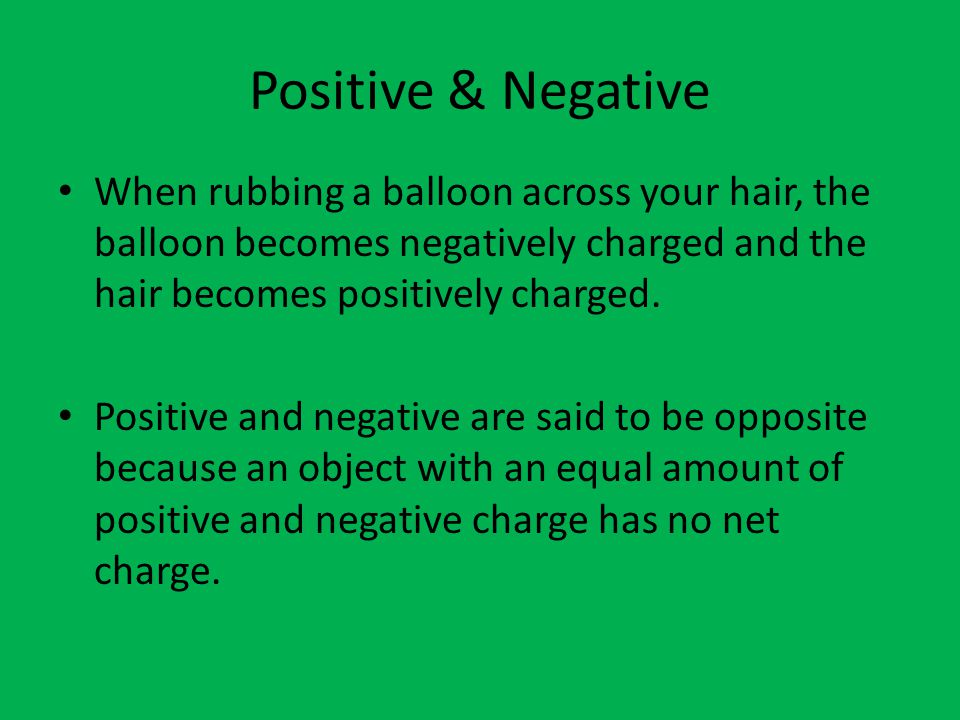 Positive & Negative

• When rubbing a balloon across your hair, the balloon becomes negatively charged and the hair becomes positively charged.

• Positive and negative are said to be opposite because an object with an equal amount of positive and negative charge has no net charge.